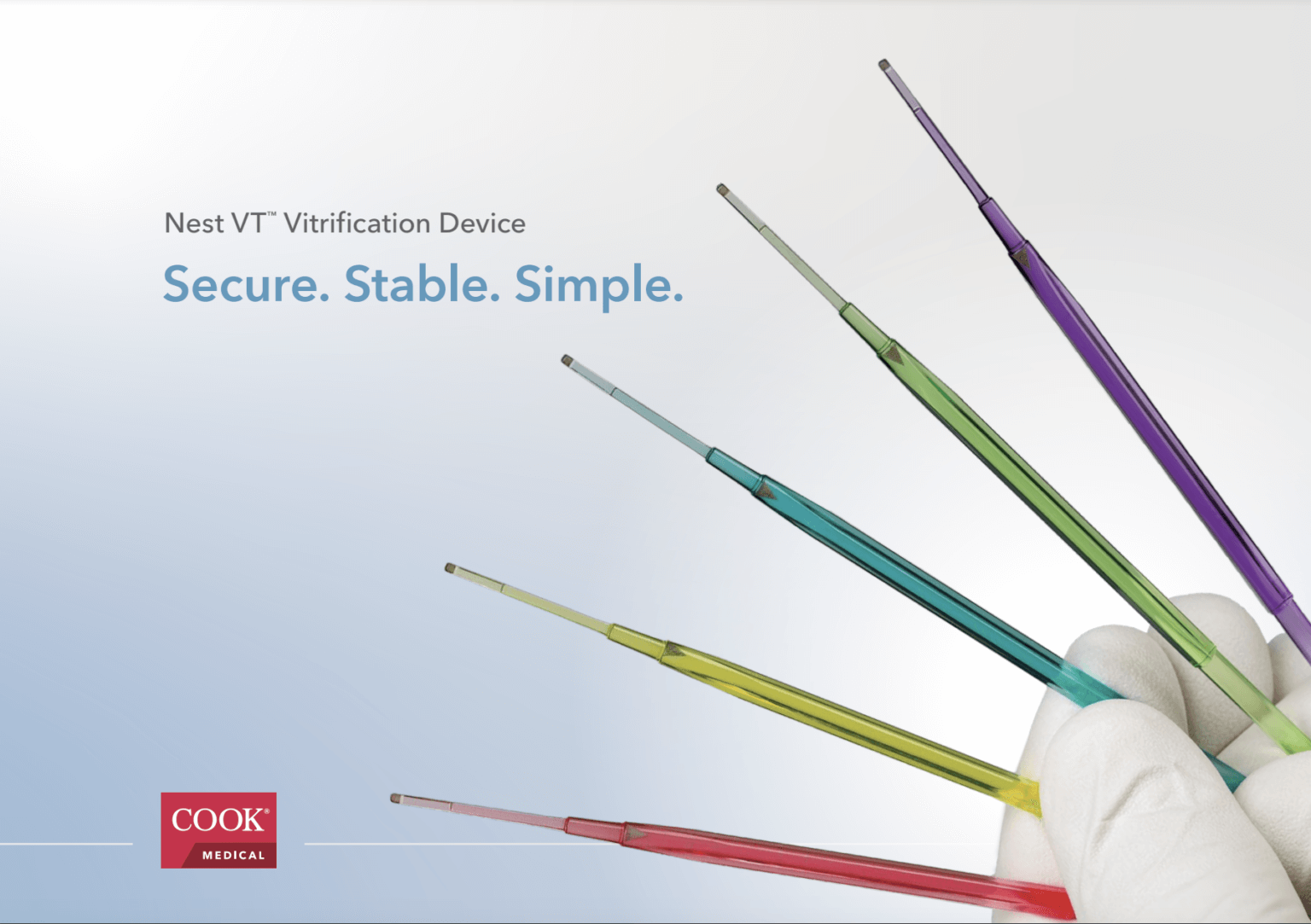 Nest VT™ Vitrification Device

Secure. Stable. Simple.

COOK® MEDICAL